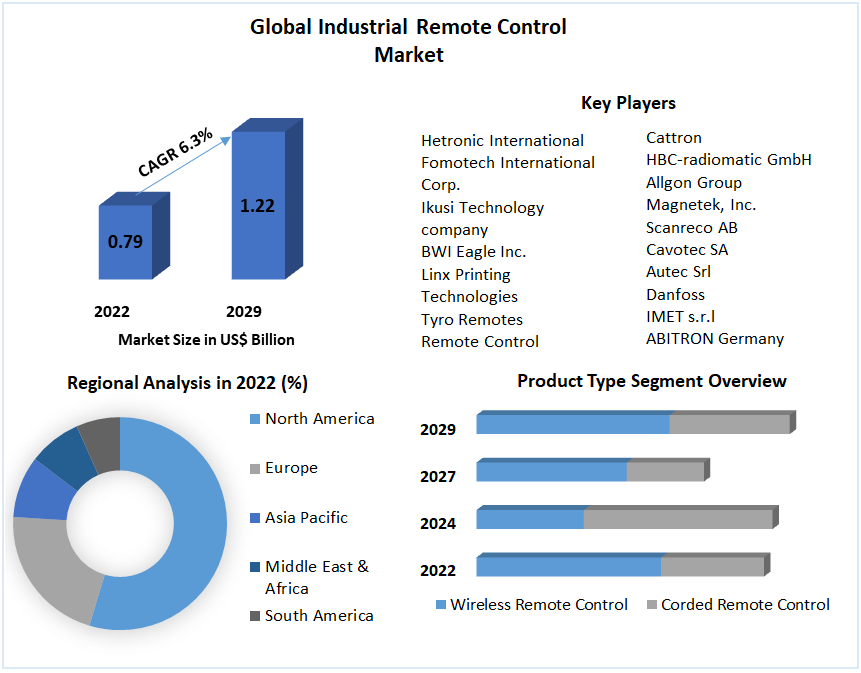 Global Industrial Remote Control Market

CAGR 6.3%

0.79

1.22

2022

2029

Market Size in US$ Billion

Key Players

Hetronic International
Fomotech International Corp.
Ikusi Technology company
BWI Eagle Inc.
Linx Printing Technologies
Tyro Remotes
Remote Control

Cattron
HBC-radiomatic GmbH
Allgon Group
Magnetek, Inc.
Scanreco AB
Cavotec SA
Autec Srl
Danfoss
IMET s.r.l
ABITRON Germany

Regional Analysis in 2022 (%)

North America
Europe
Asia Pacific
Middle East & Africa
South America

Product Type Segment Overview

2029
2027
2024
2022

Wireless Remote Control
Corded Remote Control